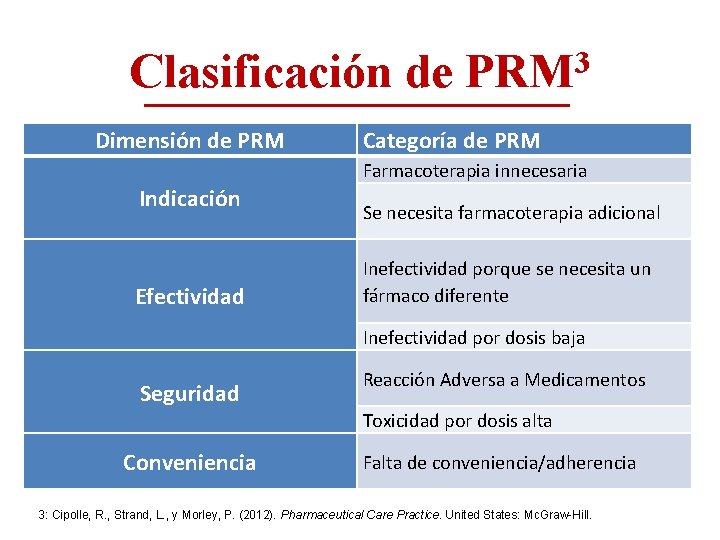 Clasificación de PRM$^3$

| Dimensión de PRM | Categoría de PRM |
|---|---|
| Indicación | Farmacoterapia innecesaria |
| | Se necesita farmacoterapia adicional |
| Efectividad | Inefectividad porque se necesita un fármaco diferente |
| | Inefectividad por dosis baja |
| Seguridad | Reacción Adversa a Medicamentos |
| | Toxicidad por dosis alta |
| Conveniencia | Falta de conveniencia/adherencia |

3: Cipolle, R., Strand, L., y Morley, P. (2012). Pharmaceutical Care Practice. United States: McGraw-Hill.